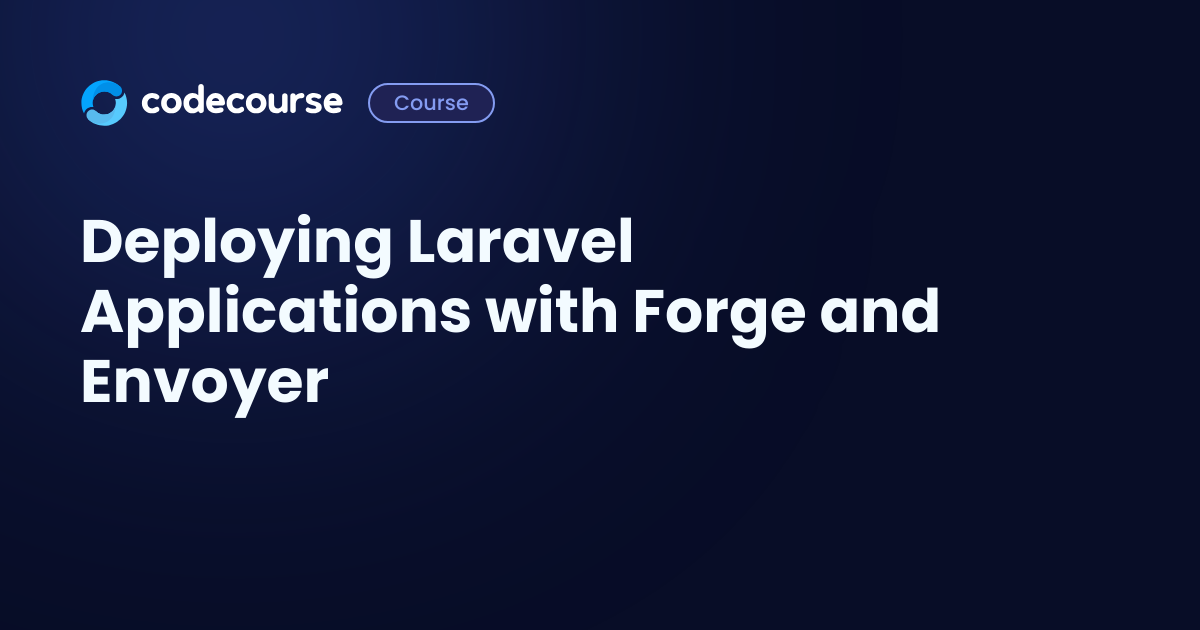 codecourse Course

Deploying Laravel Applications with Forge and Envoyer